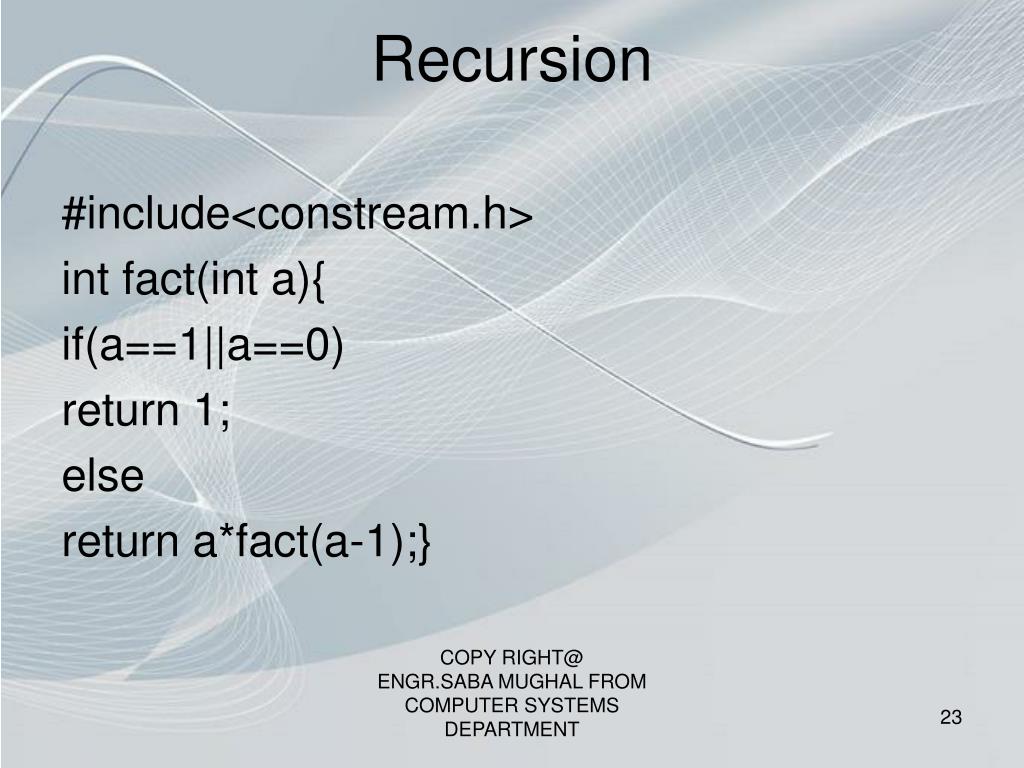 Recursion

#include<constream.h>
int fact(int a){
if(a==1||a==0)
return 1;
else
return a*fact(a-1);}

COPY RIGHT@ ENGR.SABA MUGHAL FROM COMPUTER SYSTEMS DEPARTMENT

23